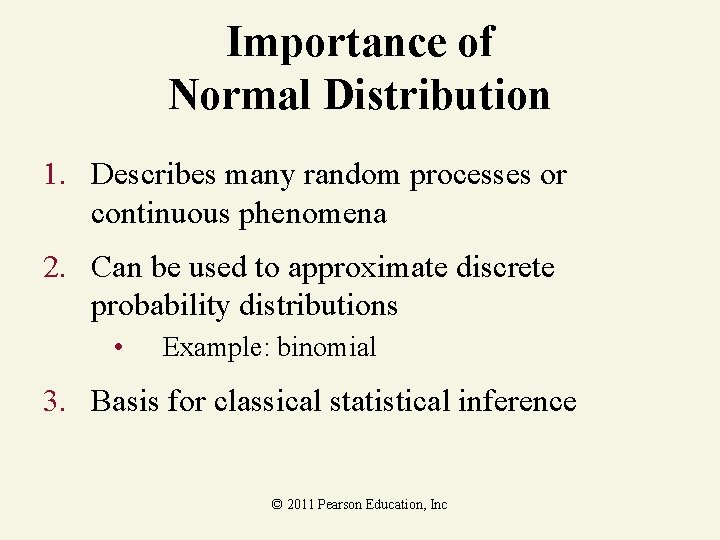 Importance of Normal Distribution

1. Describes many random processes or continuous phenomena

2. Can be used to approximate discrete probability distributions

• Example: binomial

3. Basis for classical statistical inference

© 2011 Pearson Education, Inc